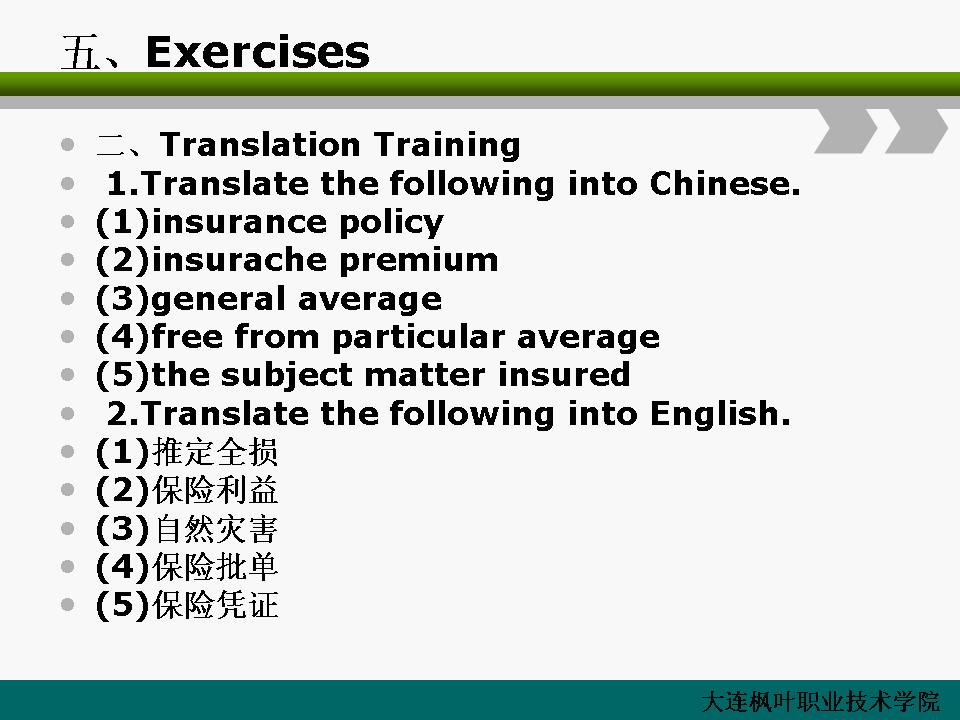 五、Exercises

• 二、Translation Training
• 1.Translate the following into Chinese.
• (1)insurance policy
• (2)insurache premium
• (3)general average
• (4)free from particular average
• (5)the subject matter insured
• 2.Translate the following into English.
• (1)推定全损
• (2)保险利益
• (3)自然灾害
• (4)保险批单
• (5)保险凭证

大连枫叶职业技术学院